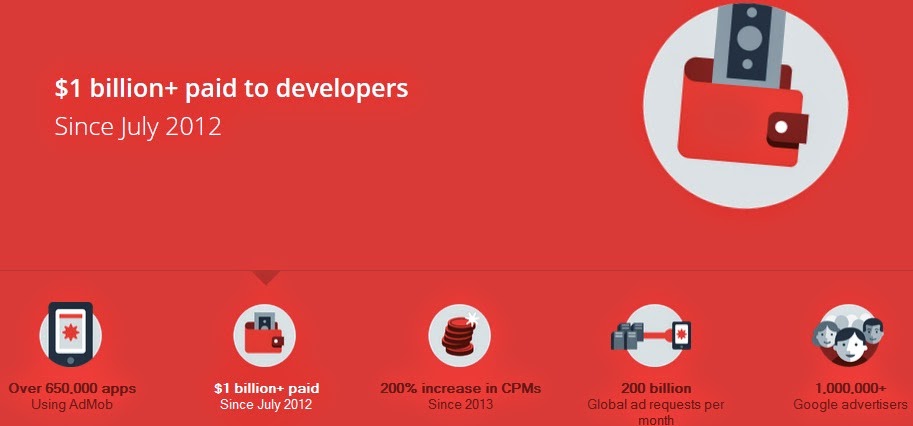 $1 billion+ paid to developers
Since July 2012

Over 650,000 apps
Using AdMob

$1 billion+ paid
Since July 2012

200% increase in CPMs
Since 2013

200 billion
Global ad requests per month

1,000,000+
Google advertisers